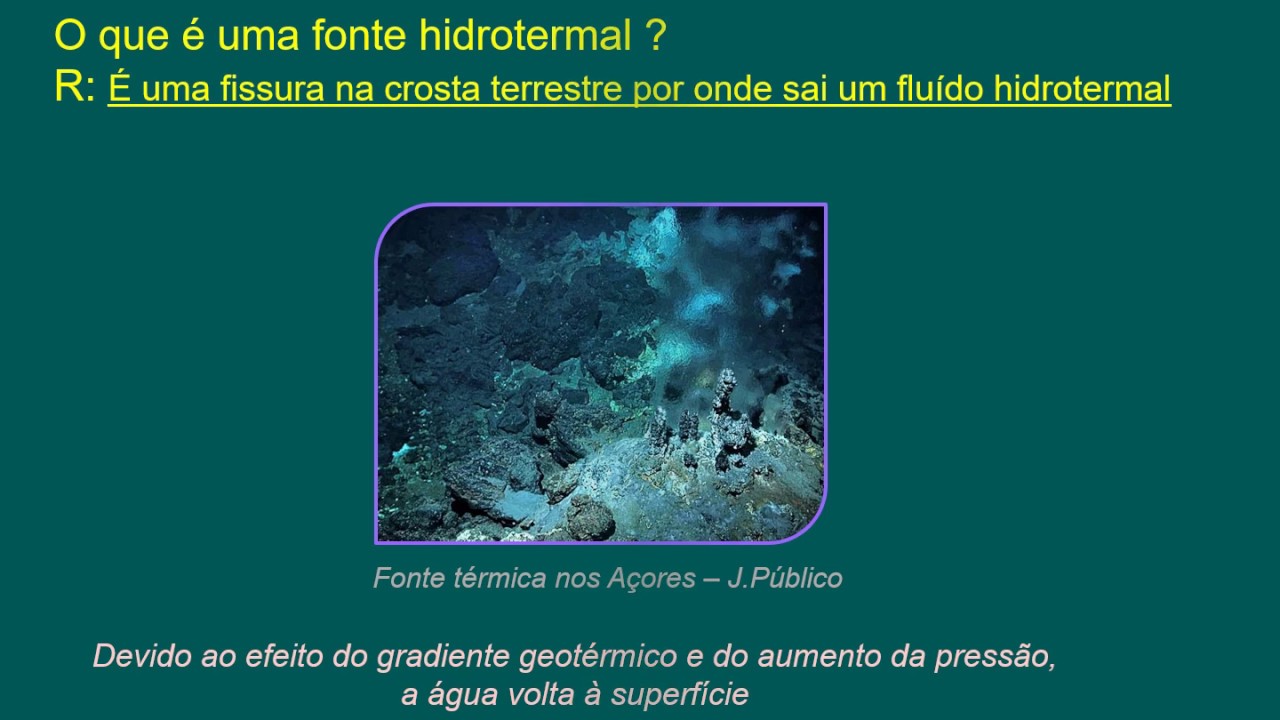 O que é uma fonte hidrotermal ?
R: É uma fissura na crosta terrestre por onde sai um fluído hidrotermal

Fonte térmica nos Açores – J.Público

Devido ao efeito do gradiente geotérmico e do aumento da pressão, a água volta à superfície